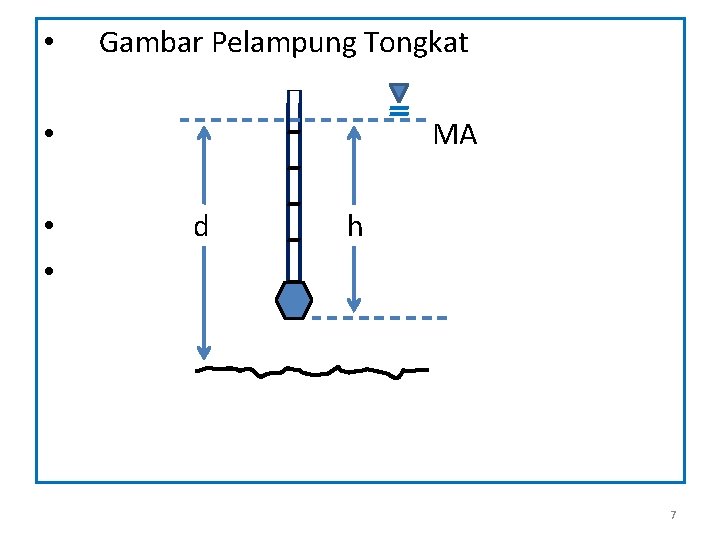 • Gambar Pelampung Tongkat

•

MA

•

d

h

•

7